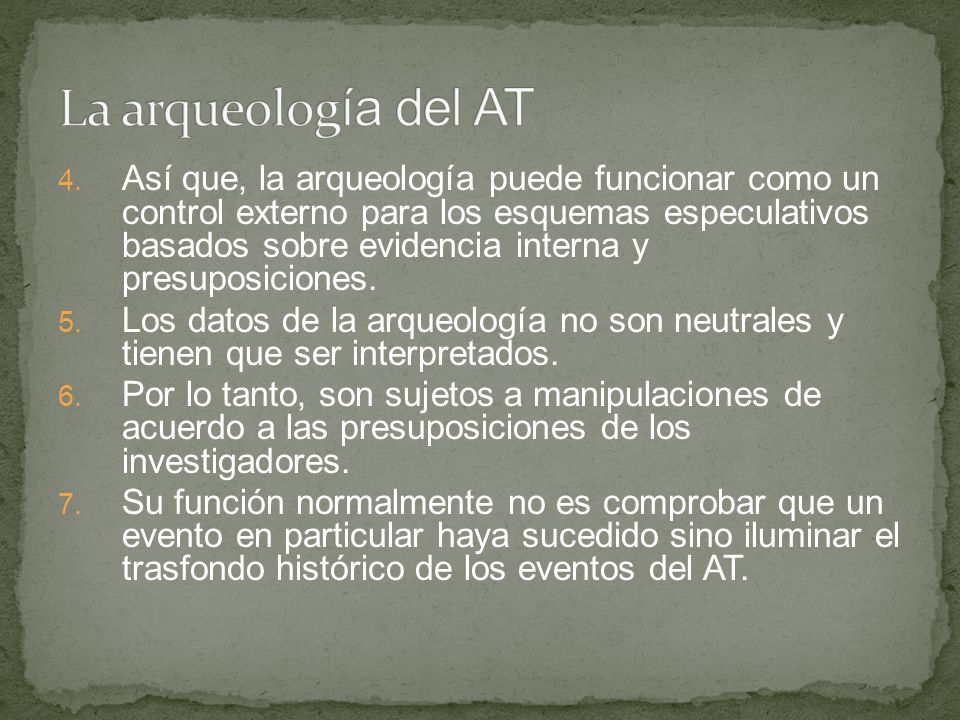 La arqueología del AT

4. Así que, la arqueología puede funcionar como un control externo para los esquemas especulativos basados sobre evidencia interna y presuposiciones.
5. Los datos de la arqueología no son neutrales y tienen que ser interpretados.
6. Por lo tanto, son sujetos a manipulaciones de acuerdo a las presuposiciones de los investigadores.
7. Su función normalmente no es comprobar que un evento en particular haya sucedido sino iluminar el trasfondo histórico de los eventos del AT.